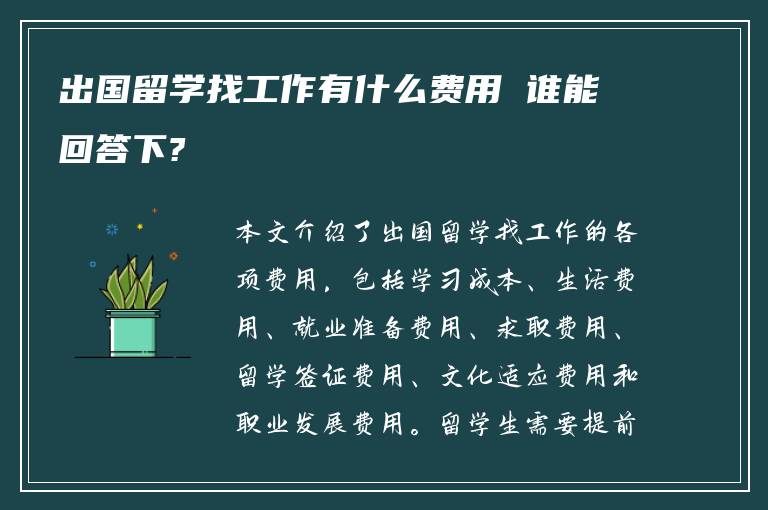 出国留学找工作有什么费用 谁能回答下?

本文介绍了出国留学找工作的各项费用，包括学习成本、生活费用、就业准备费用、求职费用、留学签证费用、文化适应费用和职业发展费用。留学生需要提前